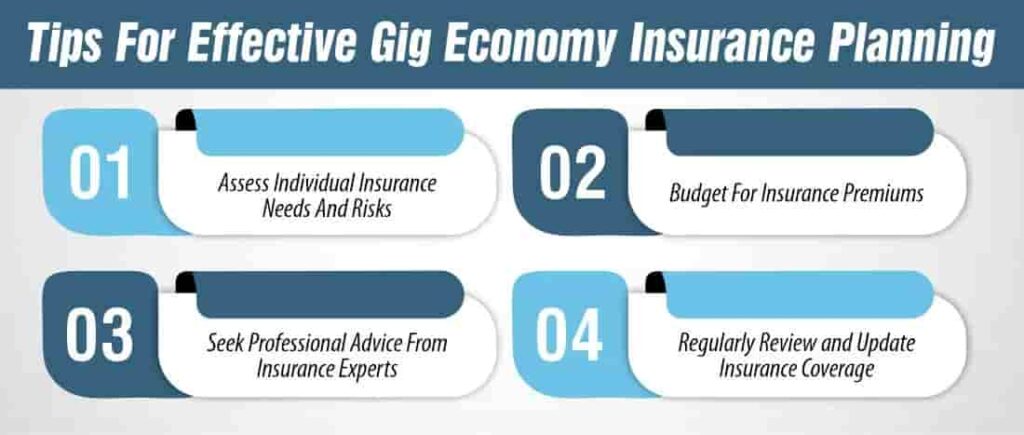 Tips For Effective Gig Economy Insurance Planning

01

Assess Individual Insurance Needs And Risks

02

Budget For Insurance Premiums

03

Seek Professional Advice From Insurance Experts

04

Regularly Review and Update Insurance Coverage